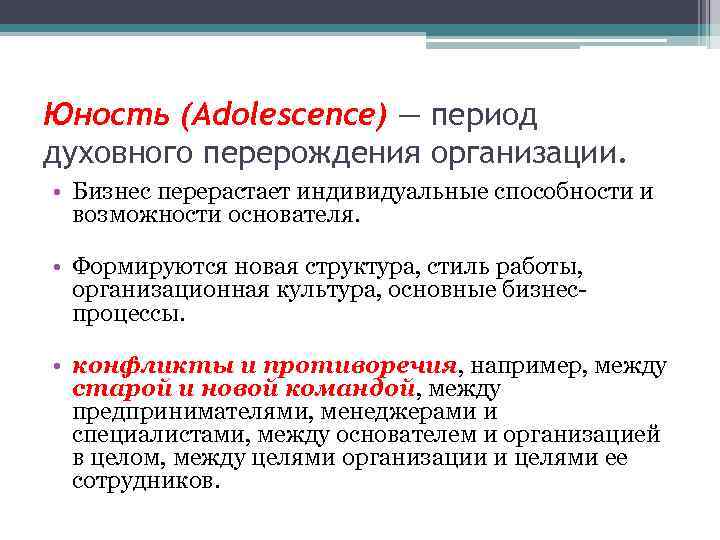 Юность (Adolescence) — период духовного перерождения организации.

• Бизнес перерастает индивидуальные способности и возможности основателя.

• Формируются новая структура, стиль работы, организационная культура, основные бизнес-процессы.

• конфликты и противоречия, например, между старой и новой командой, между предпринимателями, менеджерами и специалистами, между основателем и организацией в целом, между целями организации и целями ее сотрудников.